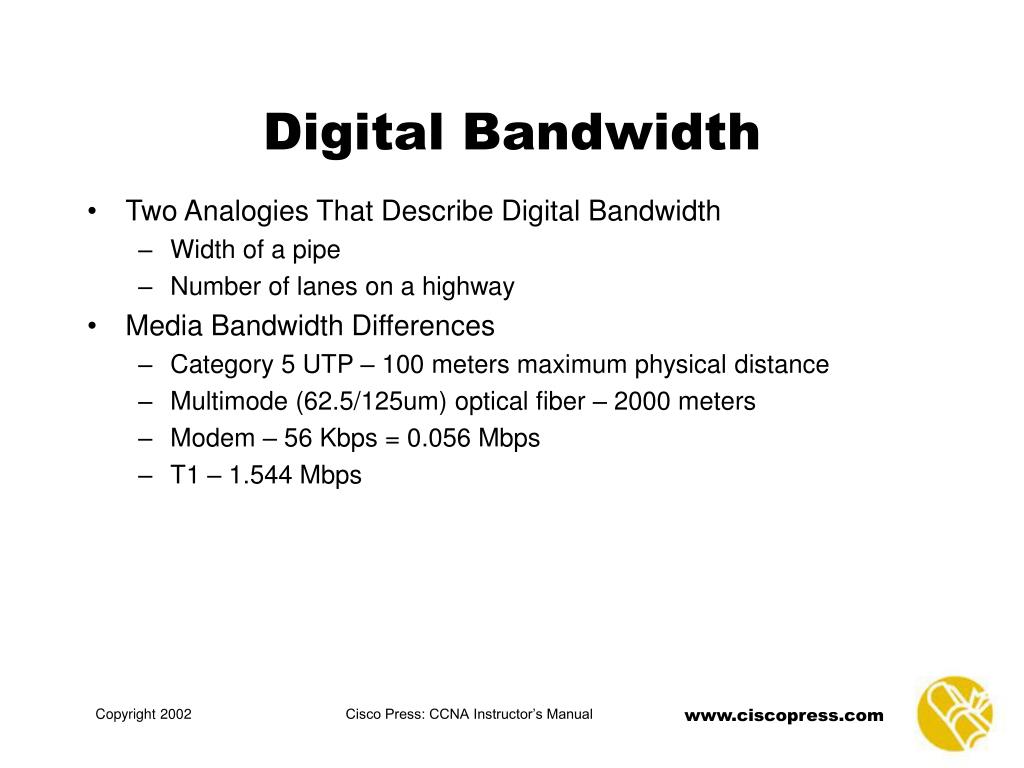 Digital Bandwidth

• Two Analogies That Describe Digital Bandwidth
– Width of a pipe
– Number of lanes on a highway
• Media Bandwidth Differences
– Category 5 UTP – 100 meters maximum physical distance
– Multimode (62.5/125um) optical fiber – 2000 meters
– Modem – 56 Kbps = 0.056 Mbps
– T1 – 1.544 Mbps

Copyright 2002
Cisco Press: CCNA Instructor's Manual
www.ciscopress.com